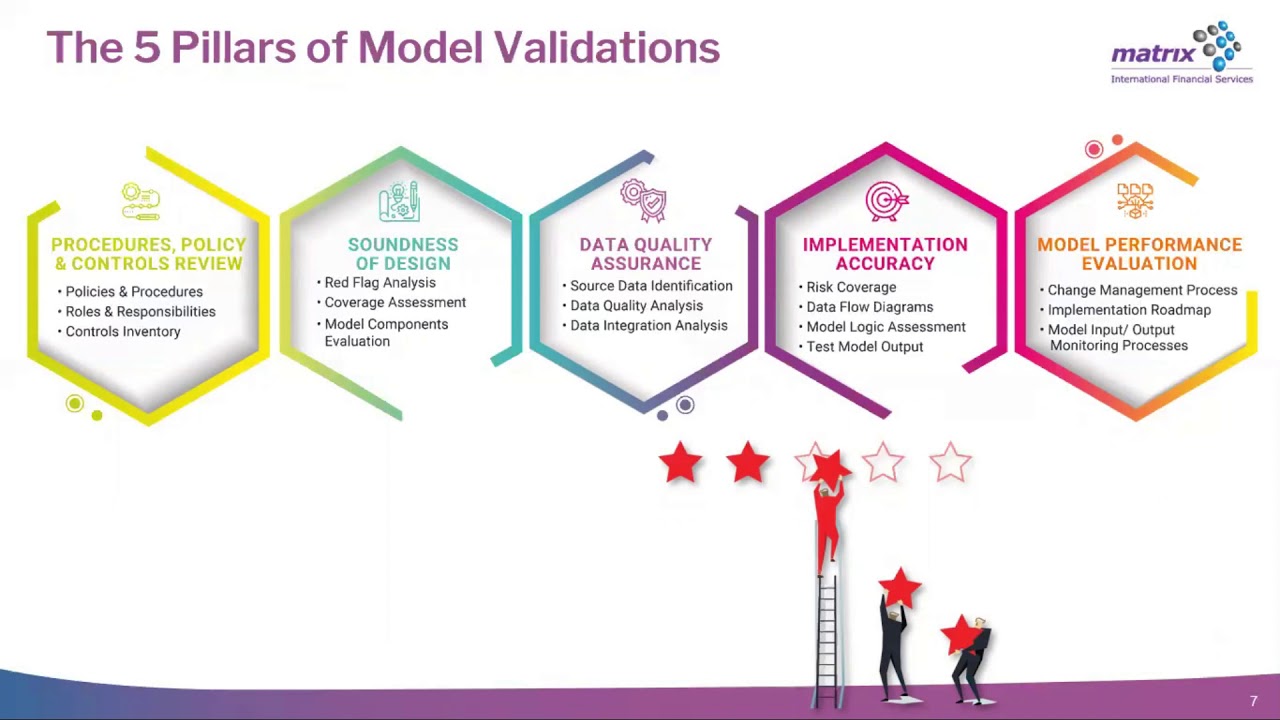 The 5 Pillars of Model Validations

matrix
International Financial Services

PROCEDURES, POLICY & CONTROLS REVIEW
• Policies & Procedures
• Roles & Responsibilities
• Controls Inventory

SOUNDNESS OF DESIGN
• Red Flag Analysis
• Coverage Assessment
• Model Components Evaluation

DATA QUALITY ASSURANCE
• Source Data Identification
• Data Quality Analysis
• Data Integration Analysis

IMPLEMENTATION ACCURACY
• Risk Coverage
• Data Flow Diagrams
• Model Logic Assessment
• Test Model Output

MODEL PERFORMANCE EVALUATION
• Change Management Process
• Implementation Roadmap
• Model Input/ Output Monitoring Processes

7